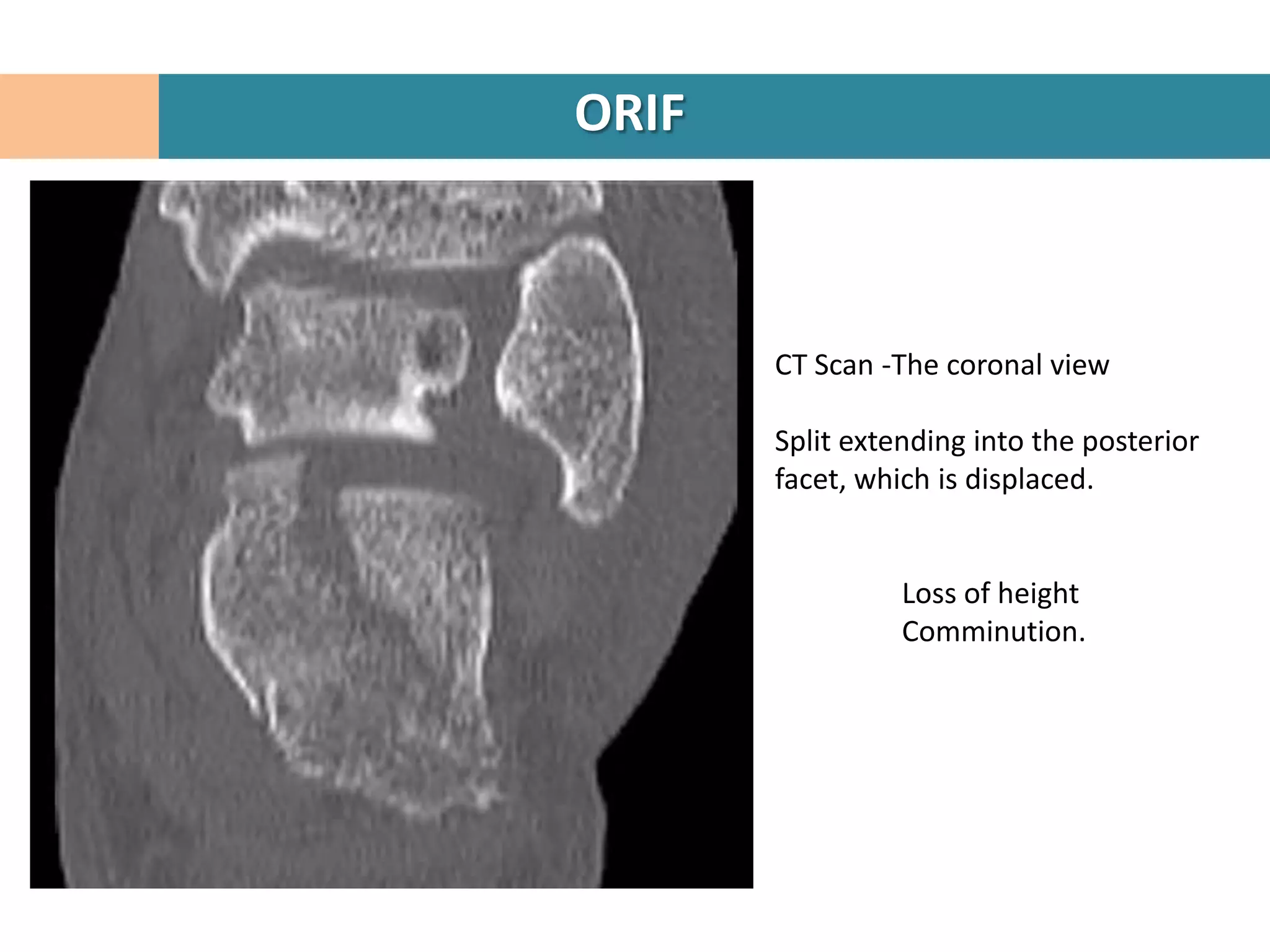 ORIF

CT Scan -The coronal view

Split extending into the posterior facet, which is displaced.

Loss of height
Comminution.